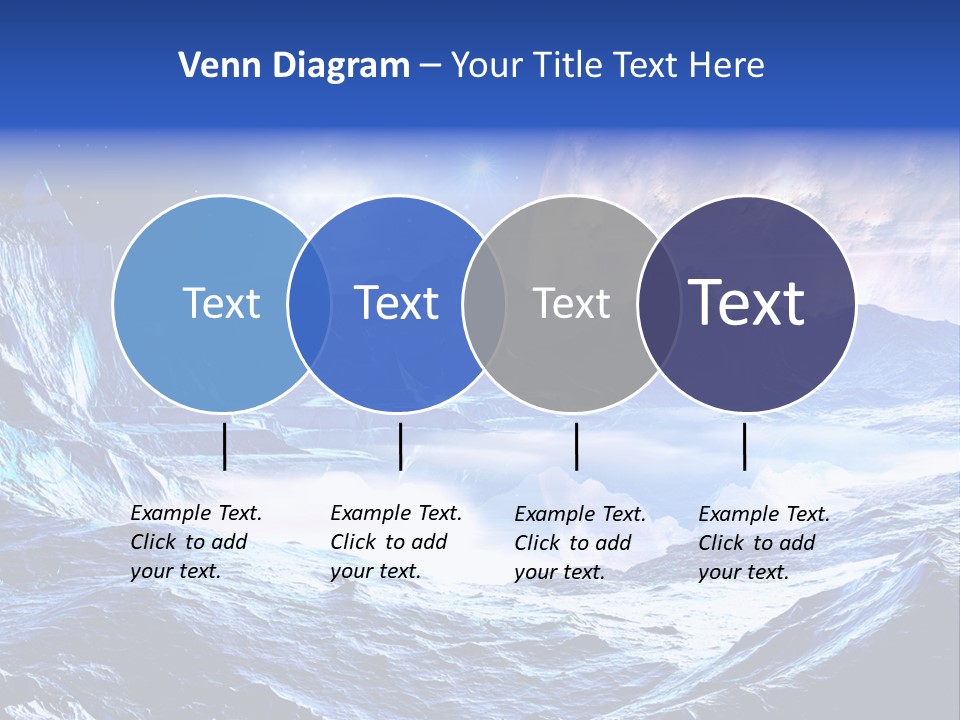 Venn Diagram – Your Title Text Here

Text

Text

Text

Text

Example Text. Click to add your text.

Example Text. Click to add your text.

Example Text. Click to add your text.

Example Text. Click to add your text.